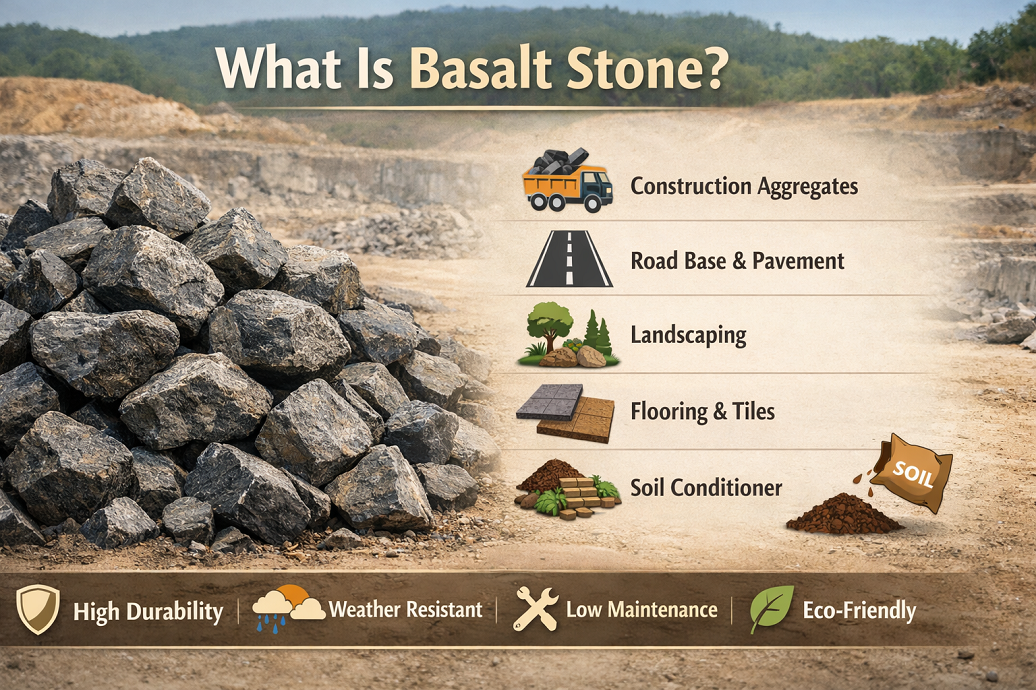 What Is Basalt Stone?

Construction Aggregates

Road Base & Pavement

Landscaping

Flooring & Tiles

Soil Conditioner

SOIL

High Durability | Weather Resistant | Low Maintenance | Eco-Friendly